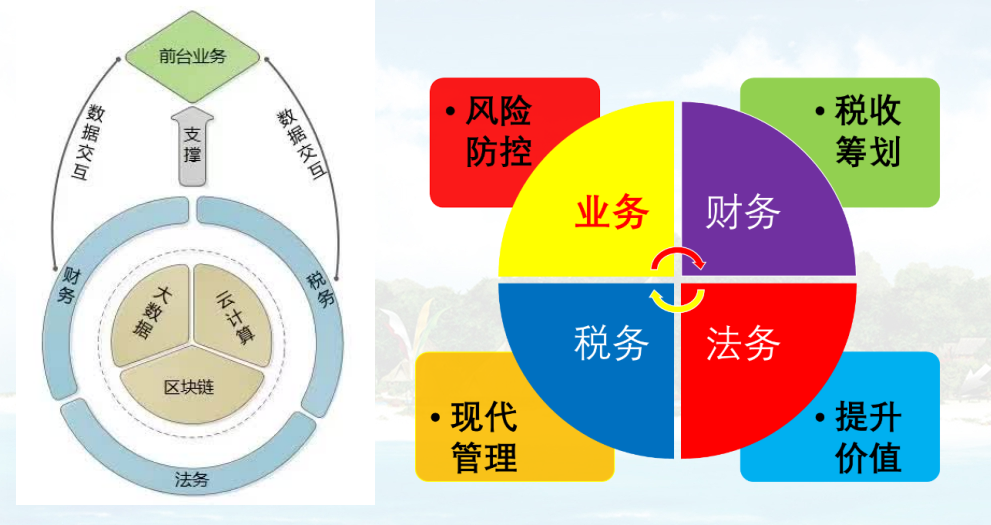 前台业务

数据交互

支撑

数据交互

财务

税务

大数据

云计算

区块链

法务

• 风险防控

• 税收筹划

业务

财务

税务

法务

• 现代管理

• 提升价值